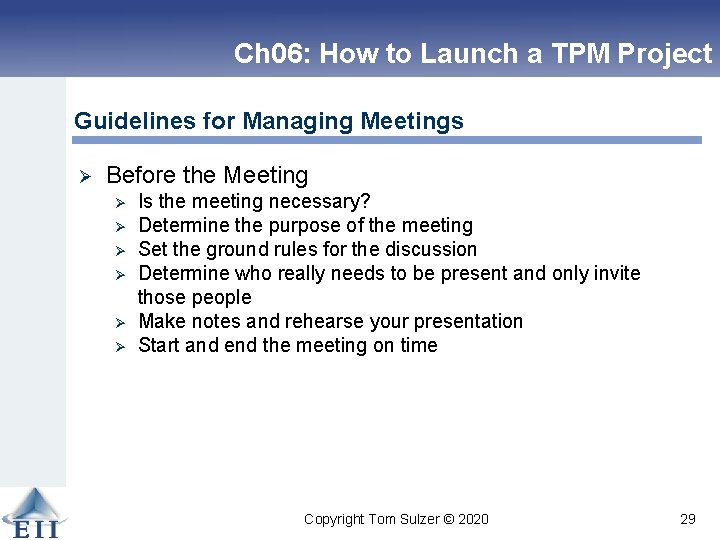 Ch06: How to Launch a TPM Project

Guidelines for Managing Meetings

➢ Before the Meeting
➢ Is the meeting necessary?
➢ Determine the purpose of the meeting
➢ Set the ground rules for the discussion
➢ Determine who really needs to be present and only invite those people
➢ Make notes and rehearse your presentation
➢ Start and end the meeting on time

EII

Copyright Tom Sulzer © 2020

29